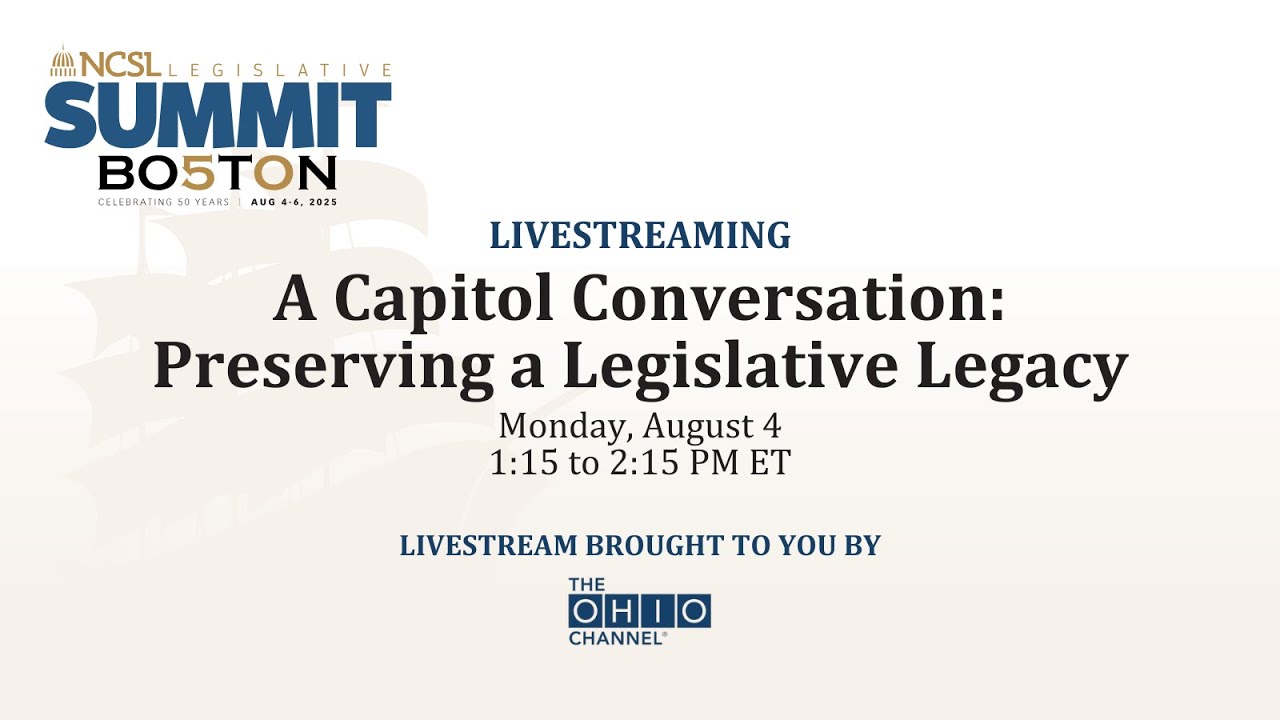 NCSL LEGISLATIVE
SUMMIT
BO5TON
CELEBRATING 50 YEARS | AUG 4-6, 2025

LIVESTREAMING

A Capitol Conversation: Preserving a Legislative Legacy

Monday, August 4
1:15 to 2:15 PM ET

LIVESTREAM BROUGHT TO YOU BY

THE
OHIO
CHANNEL®